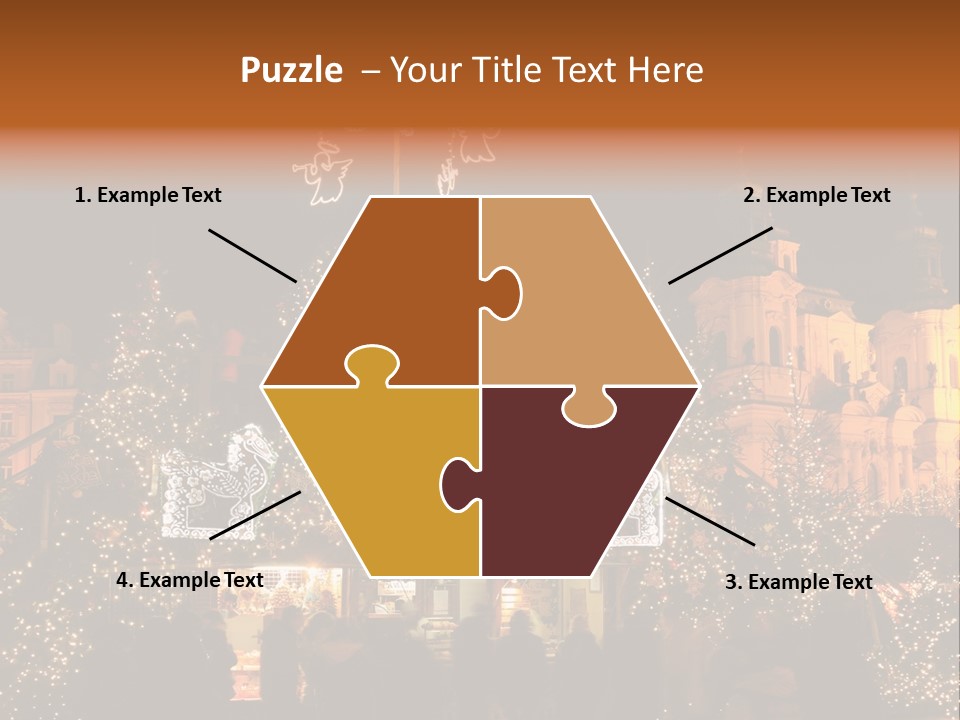 Puzzle – Your Title Text Here

1. Example Text

2. Example Text

4. Example Text

3. Example Text